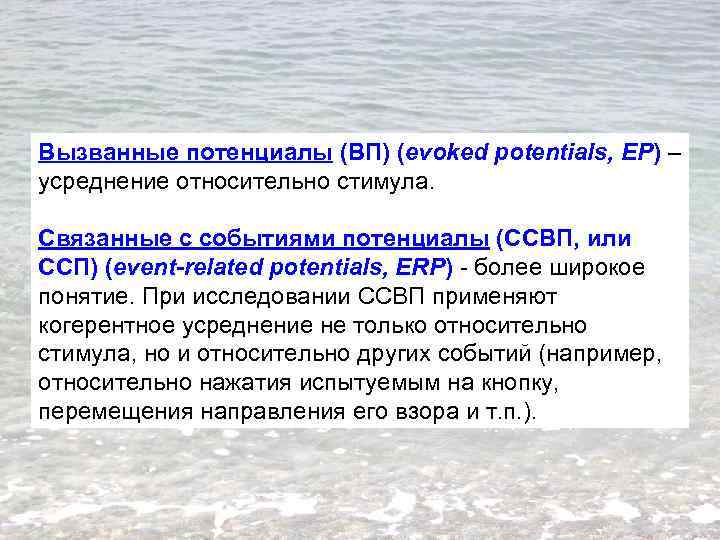 Вызванные потенциалы (ВП) (evoked potentials, EP) – усреднение относительно стимула.

Связанные с событиями потенциалы (ССВП, или ССП) (event-related potentials, ERP) - более широкое понятие. При исследовании ССВП применяют когерентное усреднение не только относительно стимула, но и относительно других событий (например, относительно нажатия испытуемым на кнопку, перемещения направления его взора и т.п.).